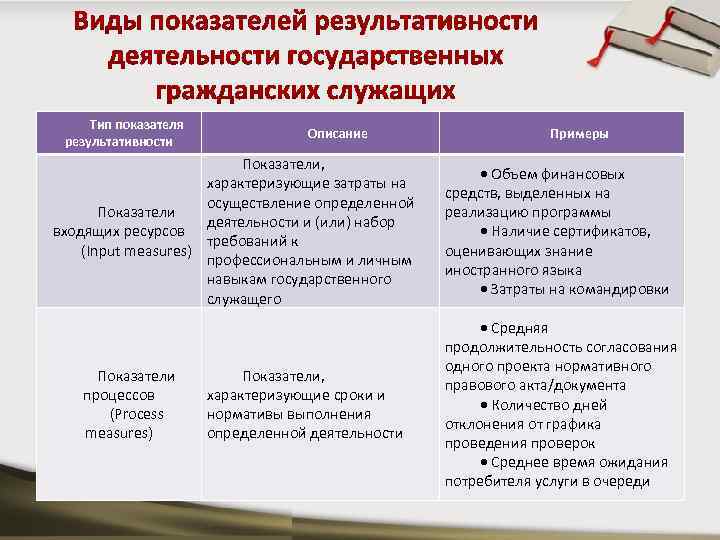 Виды показателей результативности деятельности государственных гражданских служащих

| Тип показателя результативности | Описание | Примеры |
|---|---|---|
| Показатели входящих ресурсов (Input measures) | Показатели, характеризующие затраты на осуществление определенной деятельности и (или) набор требований к профессиональным и личным навыкам государственного служащего | • Объем финансовых средств, выделенных на реализацию программы • Наличие сертификатов, оценивающих знание иностранного языка • Затраты на командировки |
| Показатели процессов (Process measures) | Показатели, характеризующие сроки и нормативы выполнения определенной деятельности | • Средняя продолжительность согласования одного проекта нормативного правового акта/документа • Количество дней отклонения от графика проведения проверок • Среднее время ожидания потребителя услуги в очереди |